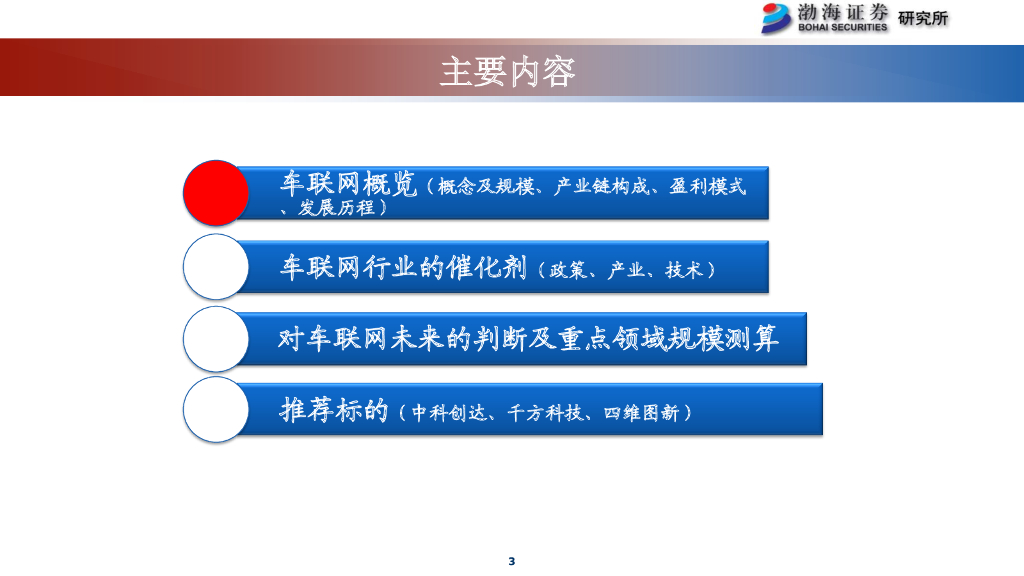 渤海证券 BOHAI SECURITIES 研究所

主要内容

车联网概览（概念及规模、产业链构成、盈利模式、发展历程）

车联网行业的催化剂（政策、产业、技术）

对车联网未来的判断及重点领域规模测算

推荐标的（中科创达、千方科技、四维图新）

3